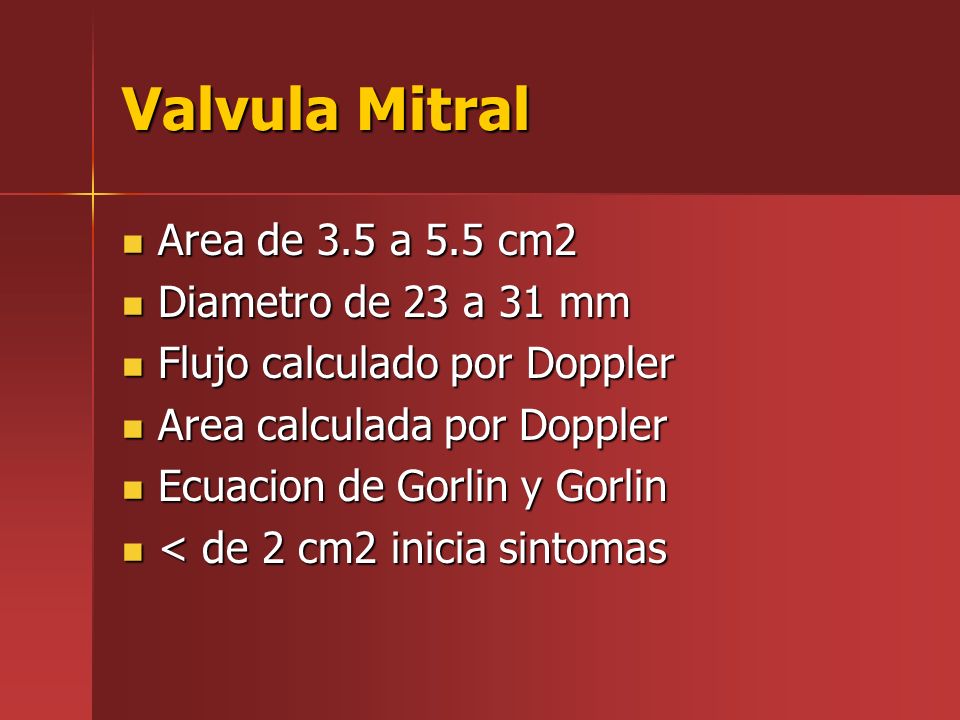 Valvula Mitral

- Area de 3.5 a 5.5 cm2
- Diametro de 23 a 31 mm
- Flujo calculado por Doppler
- Area calculada por Doppler
- Ecuacion de Gorlin y Gorlin
- < de 2 cm2 inicia sintomas